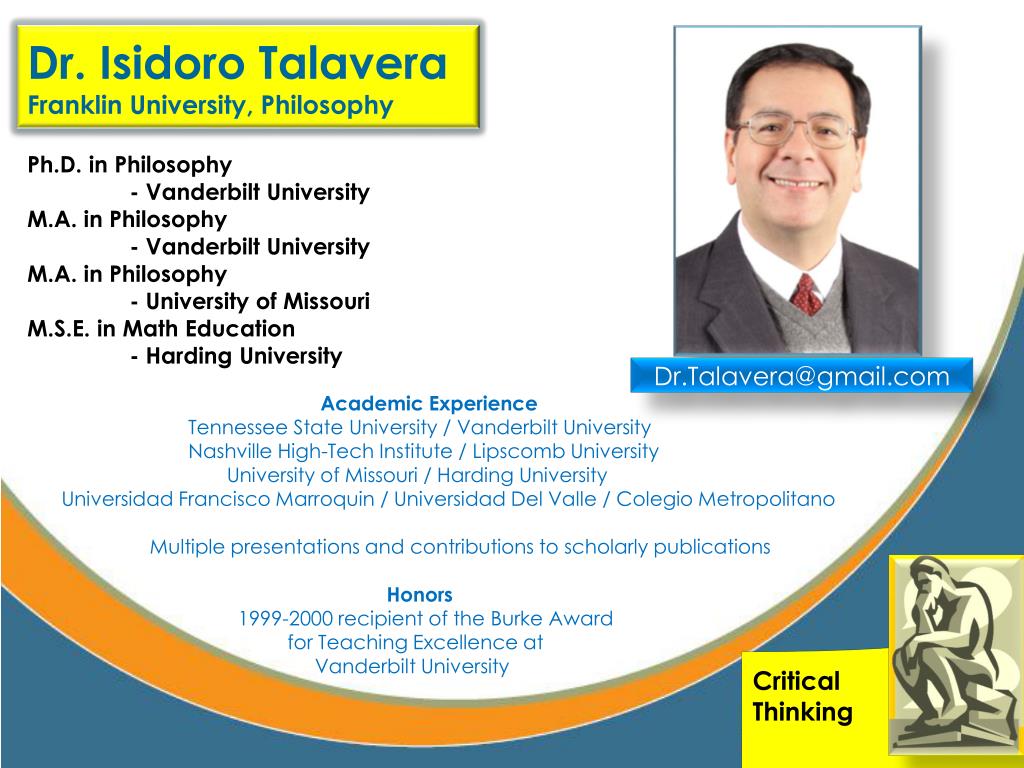 Dr. Isidoro Talavera
Franklin University, Philosophy

Ph.D. in Philosophy
- Vanderbilt University
M.A. in Philosophy
- Vanderbilt University
M.A. in Philosophy
- University of Missouri
M.S.E. in Math Education
- Harding University

Dr.Talavera@gmail.com

Academic Experience
Tennessee State University / Vanderbilt University
Nashville High-Tech Institute / Lipscomb University
University of Missouri / Harding University
Universidad Francisco Marroquin / Universidad Del Valle / Colegio Metropolitano

Multiple presentations and contributions to scholarly publications

Honors
1999-2000 recipient of the Burke Award for Teaching Excellence at Vanderbilt University

Critical Thinking